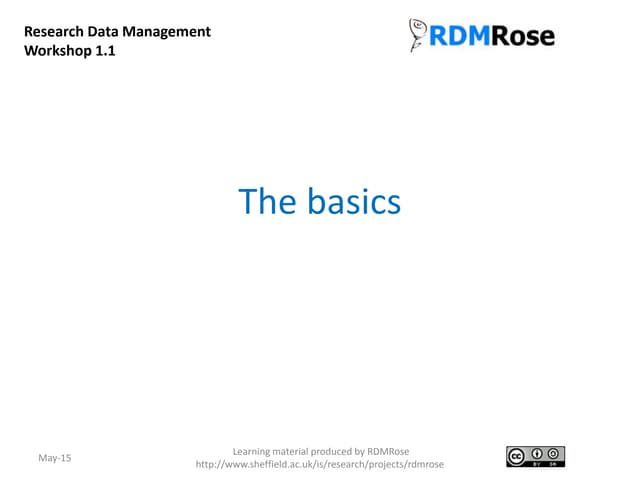 Research Data Management
Workshop 1.1

RDMRose

The basics

May-15

Learning material produced by RDMRose
http://www.sheffield.ac.uk/is/research/projects/rdmrose

cc BY SA